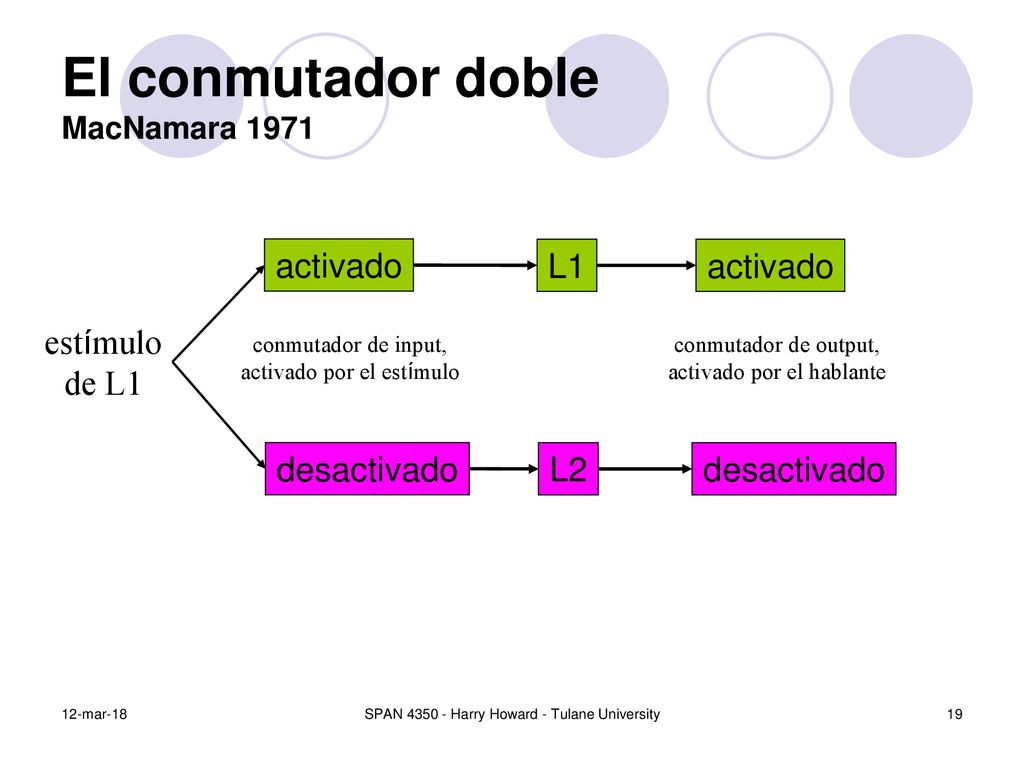 El conmutador doble
MacNamara 1971

estímulo de L1

activado

L1

activado

conmutador de input, activado por el estímulo

conmutador de output, activado por el hablante

desactivado

L2

desactivado

12-mar-18

SPAN 4350 - Harry Howard - Tulane University

19